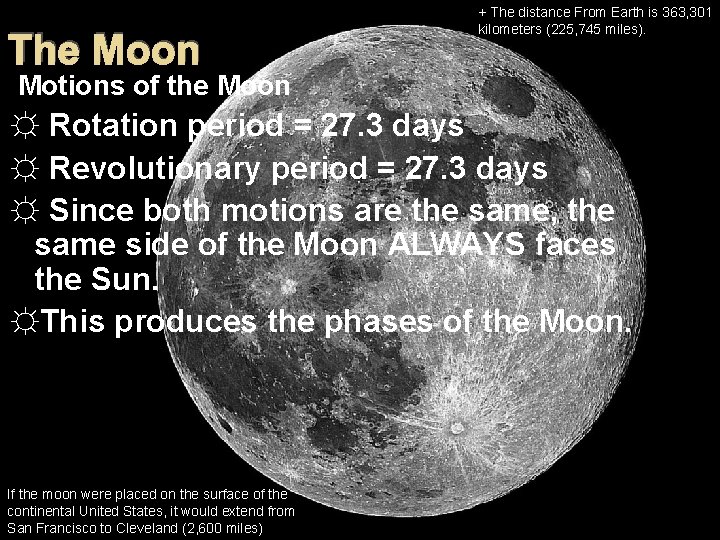 + The distance From Earth is 363,301 kilometers (225,745 miles).

The Moon

Motions of the Moon

☼ Rotation period = 27.3 days

☼ Revolutionary period = 27.3 days

☼ Since both motions are the same, the same side of the Moon ALWAYS faces the Sun.

☼This produces the phases of the Moon.

If the moon were placed on the surface of the continental United States, it would extend from San Francisco to Cleveland (2,600 miles)